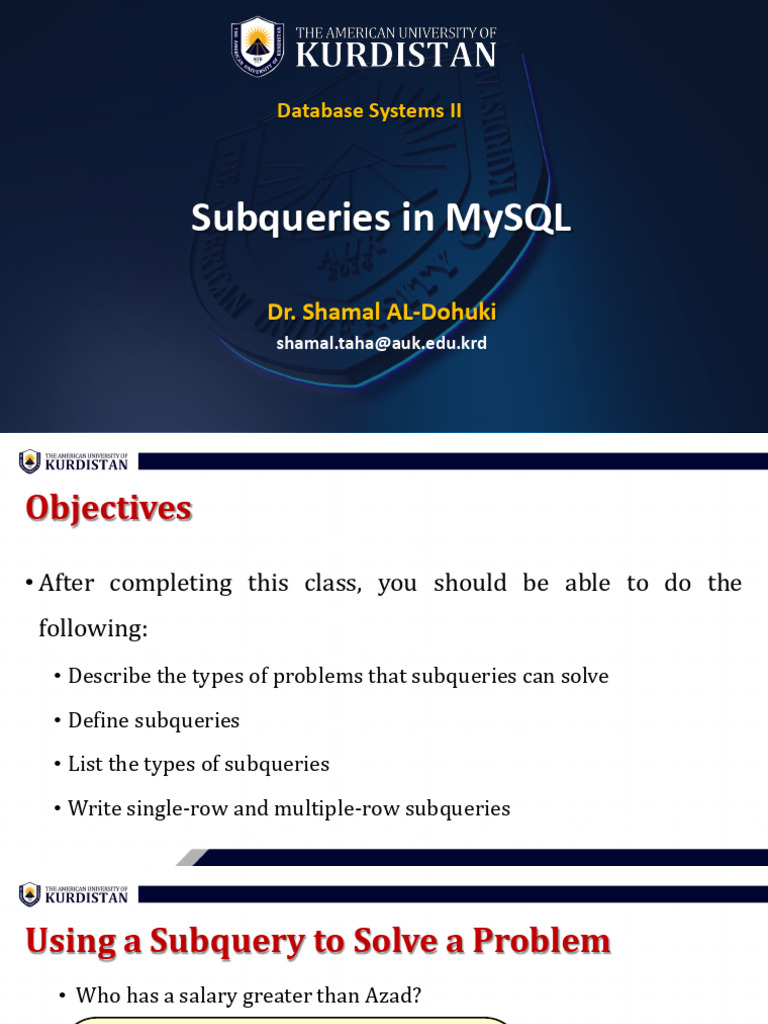 THE AMERICAN UNIVERSITY OF KURDISTAN

Database Systems II

Subqueries in MySQL

Dr. Shamal AL-Dohuki
shamal.taha@auk.edu.krd

THE AMERICAN UNIVERSITY OF KURDISTAN

Objectives

• After completing this class, you should be able to do the following:
• Describe the types of problems that subqueries can solve
• Define subqueries
• List the types of subqueries
• Write single-row and multiple-row subqueries

THE AMERICAN UNIVERSITY OF KURDISTAN

Using a Subquery to Solve a Problem

• Who has a salary greater than Azad?